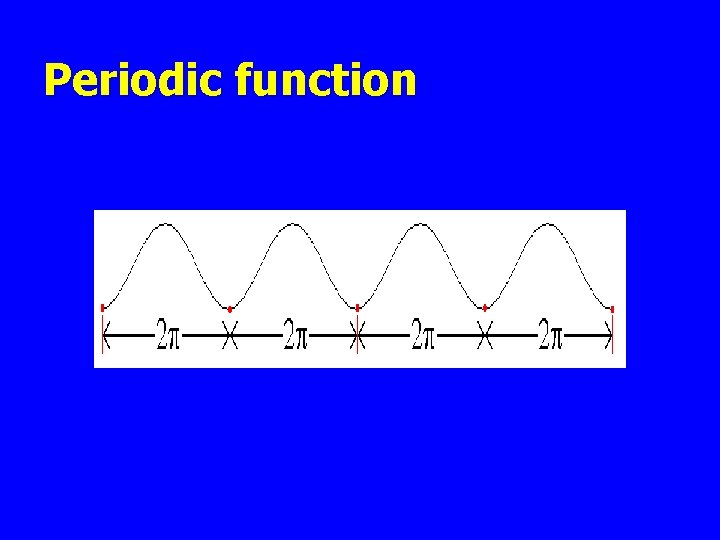 Periodic function

$2\pi$ $2\pi$ $2\pi$ $2\pi$